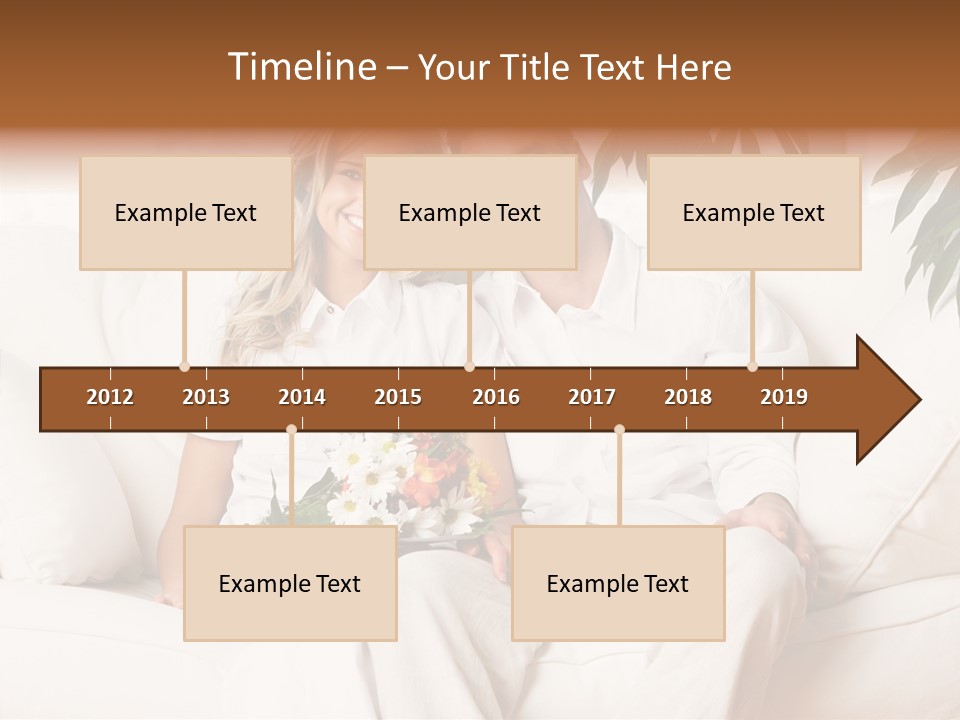 Timeline – Your Title Text Here

Example Text

Example Text

Example Text

2012 2013 2014 2015 2016 2017 2018 2019

Example Text

Example Text